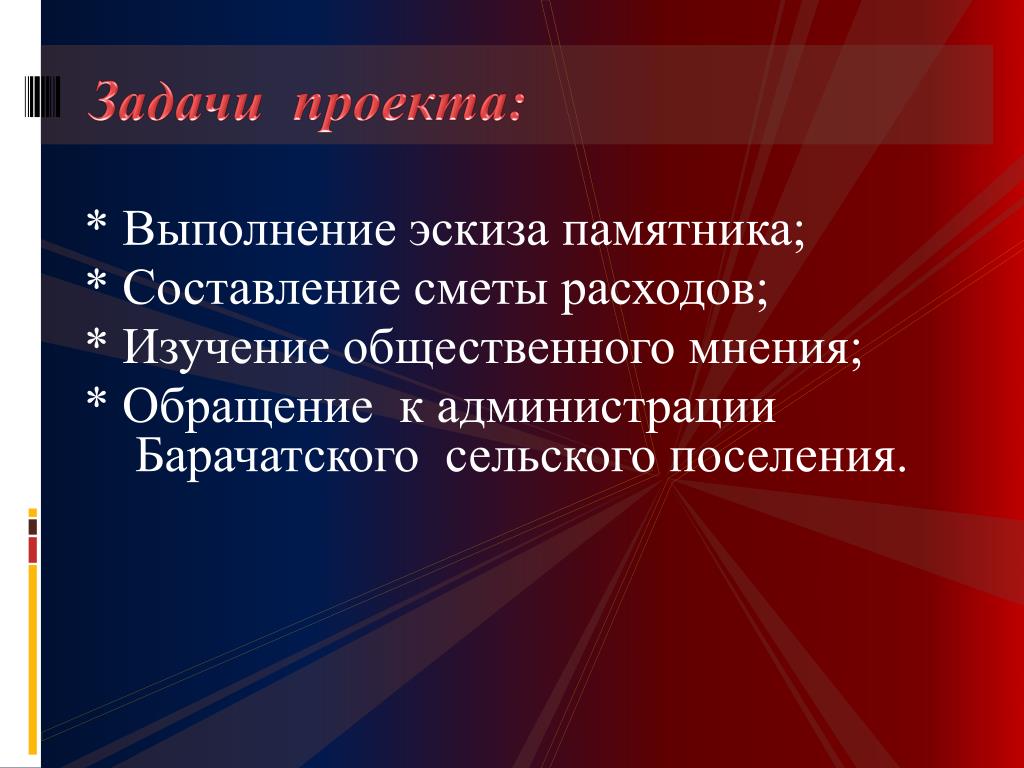 Задачи проекта:

* Выполнение эскиза памятника;
* Составление сметы расходов;
* Изучение общественного мнения;
* Обращение к администрации Барачатского сельского поселения.